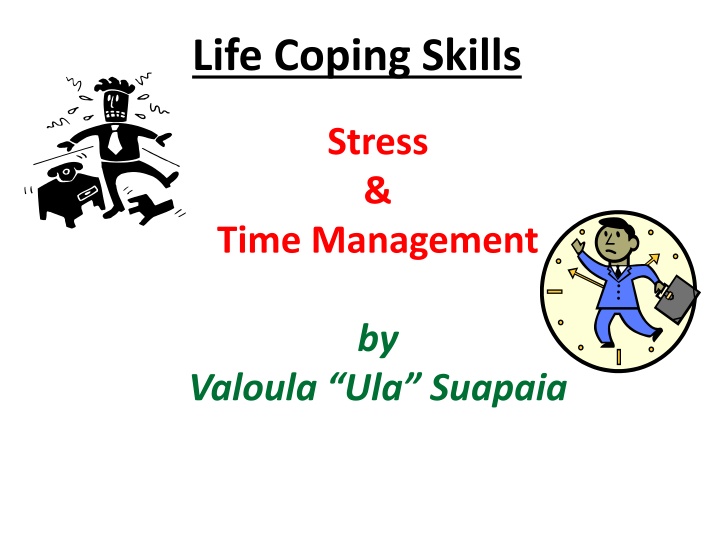 Life Coping Skills

Stress
&
Time Management

by
Valoula “Ula” Suapaia